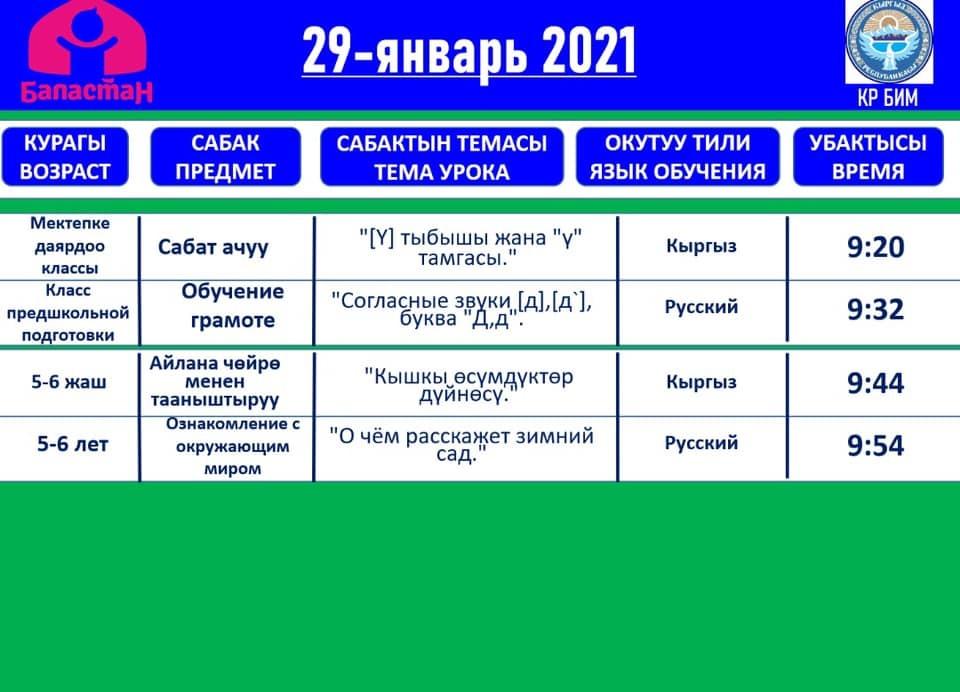 Баластан

29-январь 2021

КР БИМ

| КУРАГЫ ВОЗРАСТ | САБАК ПРЕДМЕТ | САБАКТЫН ТЕМАСЫ ТЕМА УРОКА | ОКУТУУ ТИЛИ ЯЗЫК ОБУЧЕНИЯ | УБАКТЫСЫ ВРЕМЯ |
|---|---|---|---|---|
| Мектепке даярдоо классы | Сабат ачуу | "[Ү] тыбышы жана "ү" тамгасы." | Кыргыз | 9:20 |
| Класс предшкольной подготовки | Обучение грамоте | "Согласные звуки [д],[д`], буква "Д,д". | Русский | 9:32 |
| 5-6 жаш | Айлана чөйрө менен тааныштыруу | "Кышкы өсүмдүктөр дүйнөсү." | Кыргыз | 9:44 |
| 5-6 лет | Ознакомление с окружающим миром | "О чём расскажет зимний сад." | Русский | 9:54 |